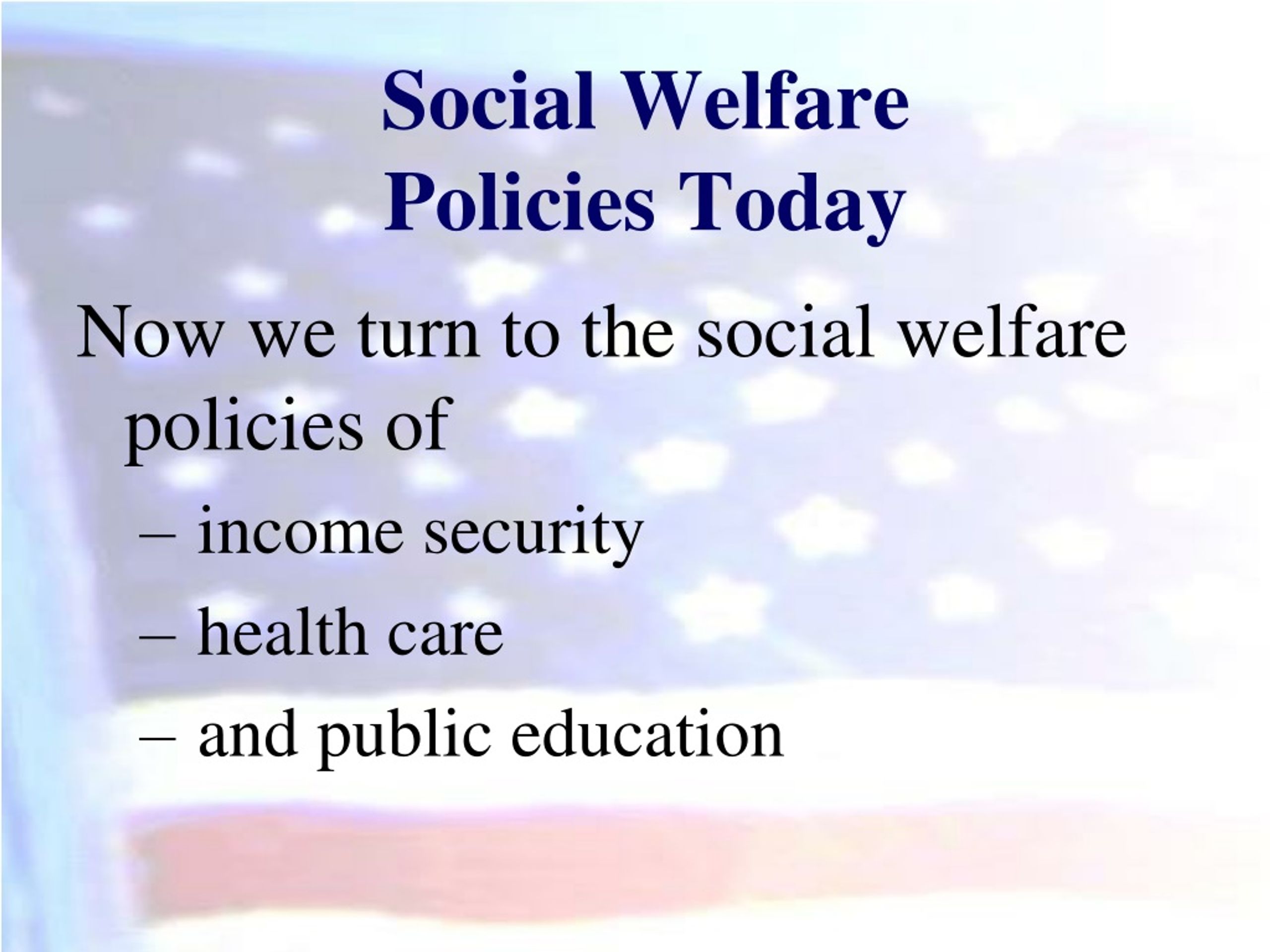 Social Welfare Policies Today

Now we turn to the social welfare policies of

– income security

– health care

– and public education